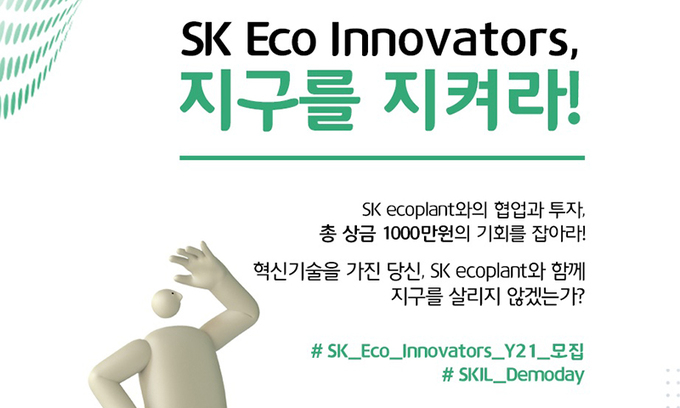 SK Eco Innovators,
지구를 지켜라!

SK ecoplant와의 협업과 투자,
총 상금 1000만원의 기회를 잡아라!

혁신기술을 가진 당신, SK ecoplant와 함께
지구를 살리지 않겠는가?

# SK_Eco_Innovators_Y21_모집
# SKIL_Demoday